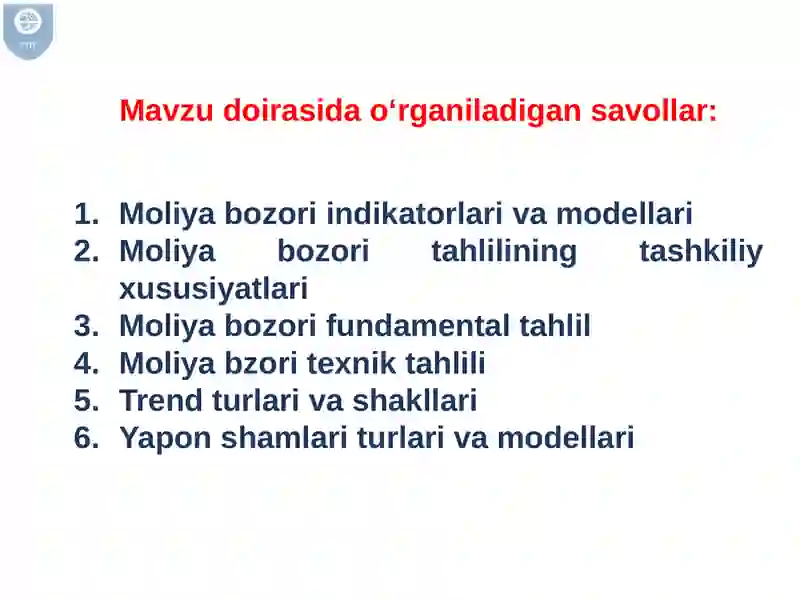 Mavzu doirasida o‘rganiladigan savollar:

1. Moliya bozori indikatorlari va modellari
2. Moliya bozori tahlilining tashkiliy xususiyatlari
3. Moliya bozori fundamental tahlil
4. Moliya bzori texnik tahlili
5. Trend turlari va shakllari
6. Yapon shamlari turlari va modellari